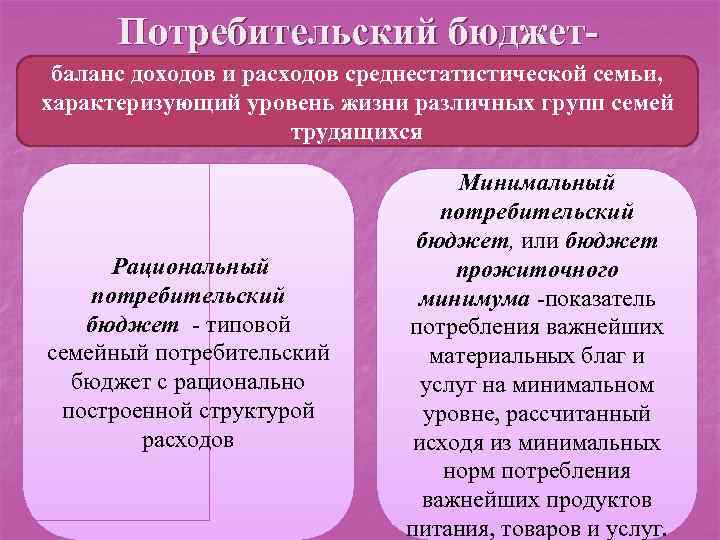 Потребительский бюджет-

баланс доходов и расходов среднестатистической семьи, характеризующий уровень жизни различных групп семей трудящихся

Рациональный потребительский бюджет - типовой семейный потребительский бюджет с рационально построенной структурой расходов

Минимальный потребительский бюджет, или бюджет прожиточного минимума -показатель потребления важнейших материальных благ и услуг на минимальном уровне, рассчитанный исходя из минимальных норм потребления важнейших продуктов питания, товаров и услуг.